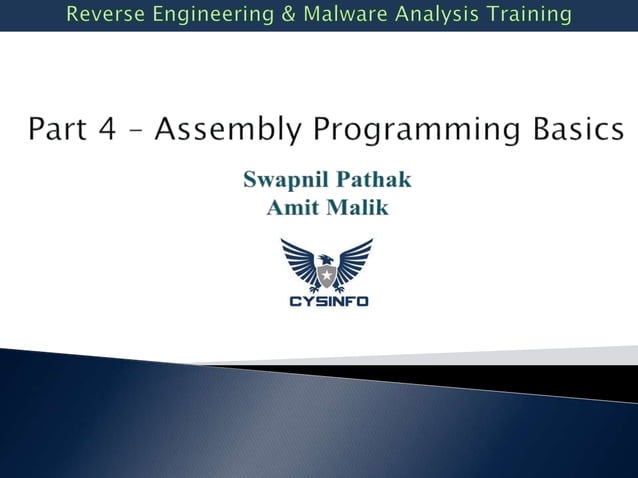 Reverse Engineering & Malware Analysis Training

Part 4 – Assembly Programming Basics

Swapnil Pathak
Amit Malik

CYSINFO